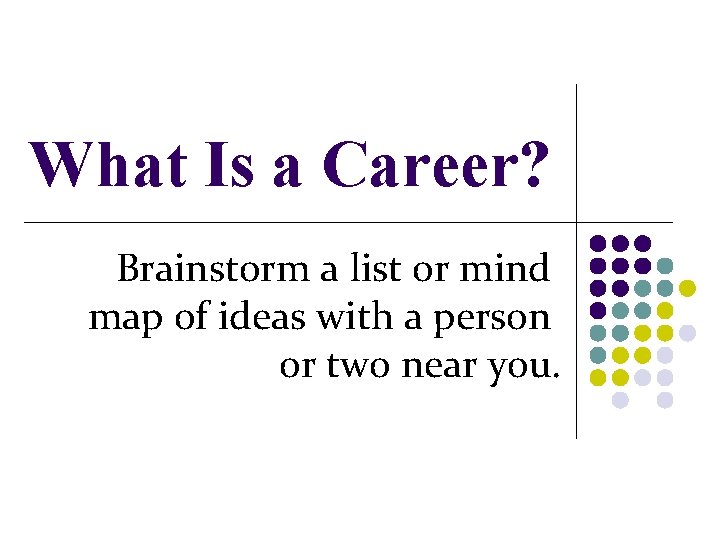 What Is a Career?

Brainstorm a list or mind map of ideas with a person or two near you.